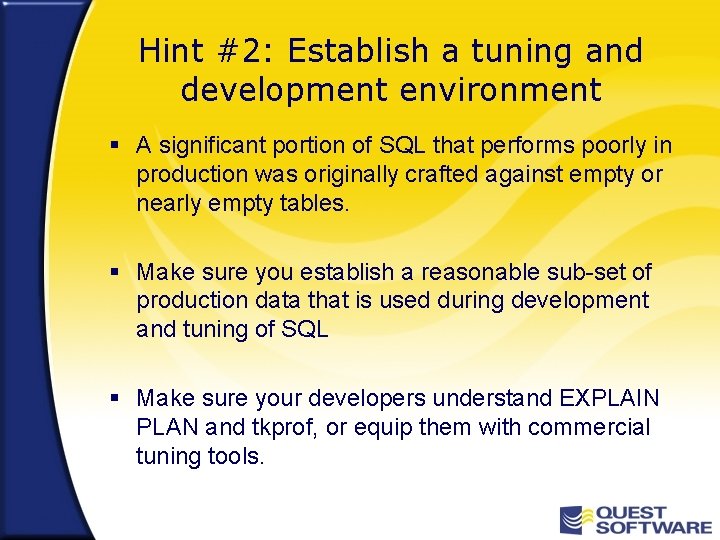 Hint #2: Establish a tuning and development environment

▪ A significant portion of SQL that performs poorly in production was originally crafted against empty or nearly empty tables.

▪ Make sure you establish a reasonable sub-set of production data that is used during development and tuning of SQL

▪ Make sure your developers understand EXPLAIN PLAN and tkprof, or equip them with commercial tuning tools.

QUEST SOFTWARE